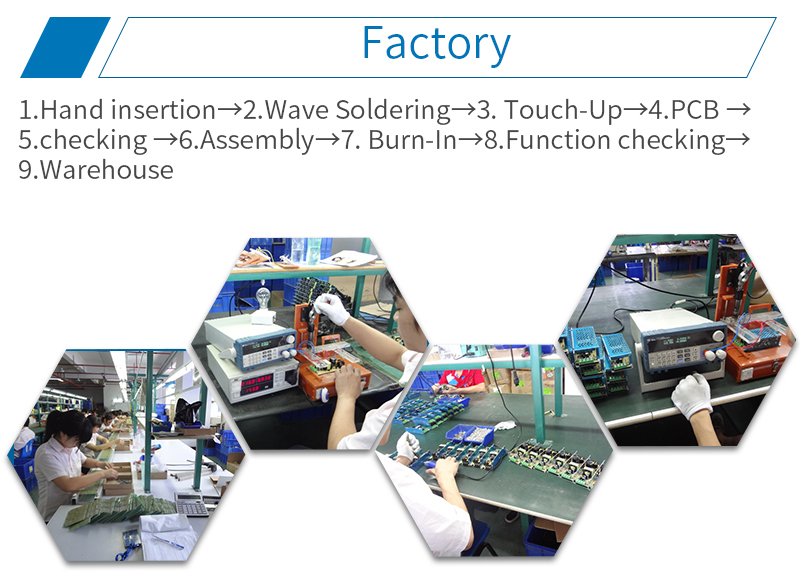 Factory

1.Hand insertion→2.Wave Soldering→3. Touch-Up→4.PCB → 5.checking →6.Assembly→7. Burn-In→8.Function checking→ 9.Warehouse